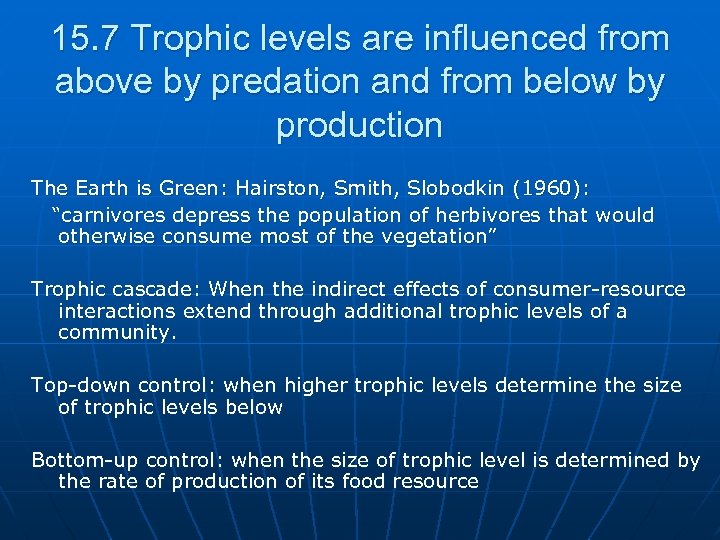 15.7 Trophic levels are influenced from above by predation and from below by production

The Earth is Green: Hairston, Smith, Slobodkin (1960):
“carnivores depress the population of herbivores that would otherwise consume most of the vegetation”

Trophic cascade: When the indirect effects of consumer-resource interactions extend through additional trophic levels of a community.

Top-down control: when higher trophic levels determine the size of trophic levels below

Bottom-up control: when the size of trophic level is determined by the rate of production of its food resource